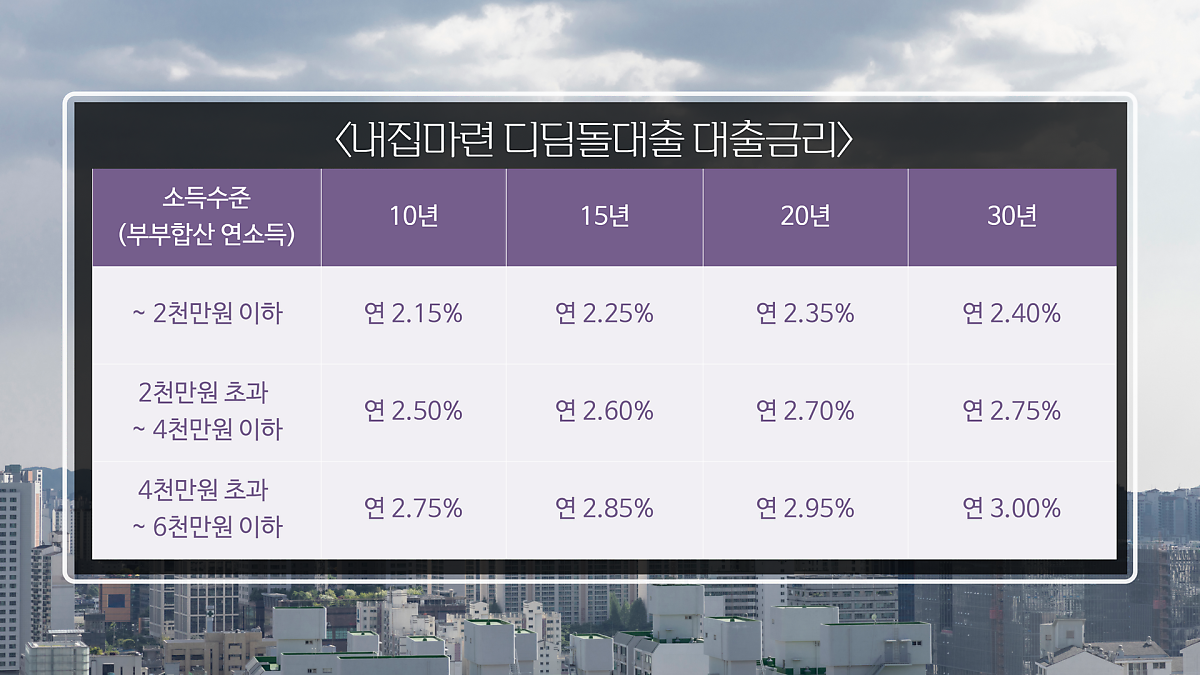 〈내집마련 디딤돌대출 대출금리〉

| 소득수준 (부부합산 연소득) | 10년 | 15년 | 20년 | 30년 |
|---|---|---|---|---|
| ~ 2천만원 이하 | 연 2.15% | 연 2.25% | 연 2.35% | 연 2.40% |
| 2천만원 초과 ~ 4천만원 이하 | 연 2.50% | 연 2.60% | 연 2.70% | 연 2.75% |
| 4천만원 초과 ~ 6천만원 이하 | 연 2.75% | 연 2.85% | 연 2.95% | 연 3.00% |